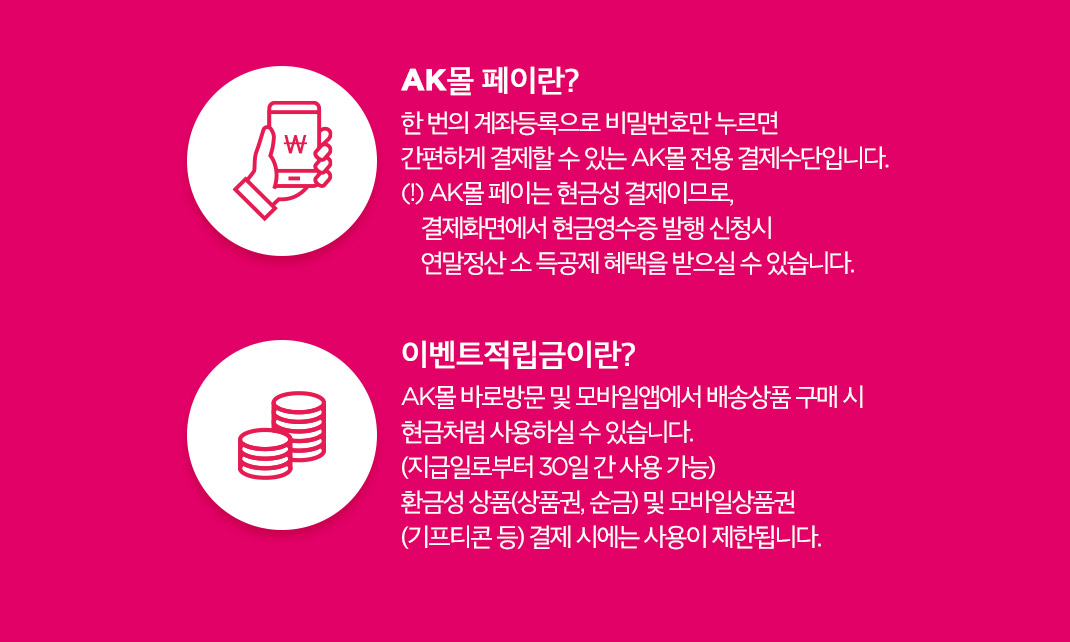 ₩

AK몰 페이란?

한 번의 계좌등록으로 비밀번호만 누르면 간편하게 결제할 수 있는 AK몰 전용 결제수단입니다.
(!) AK몰 페이는 현금성 결제이므로, 결제화면에서 현금영수증 발행 신청시 연말정산 소 득공제 혜택을 받으실 수 있습니다.

이벤트적립금이란?

AK몰 바로방문 및 모바일앱에서 배송상품 구매 시 현금처럼 사용하실 수 있습니다.
(지급일로부터 30일 간 사용 가능)
환금성 상품(상품권, 순금) 및 모바일상품권 (기프티콘 등) 결제 시에는 사용이 제한됩니다.